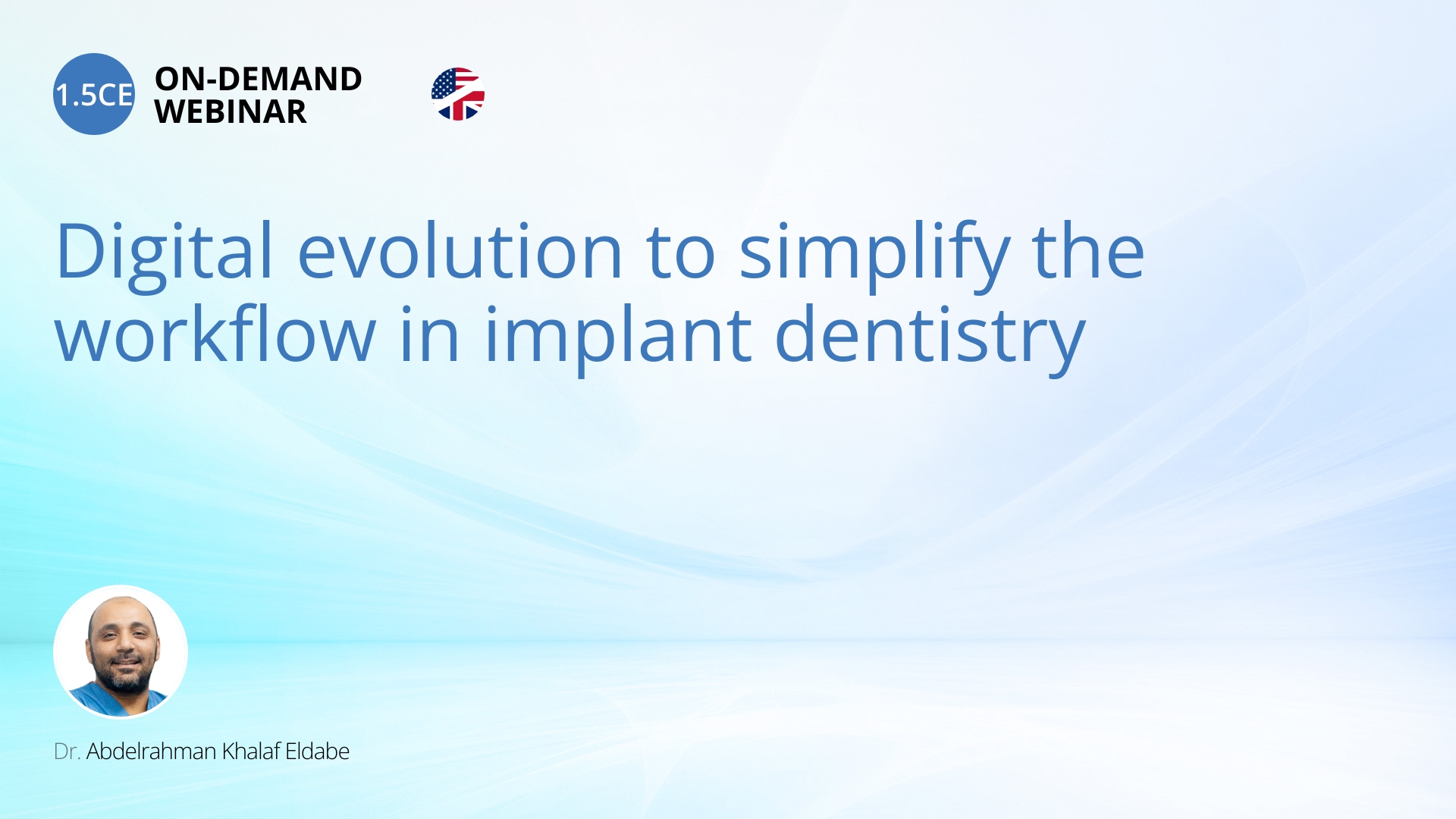 1.5CE ON-DEMAND WEBINAR

Digital evolution to simplify the workflow in implant dentistry

Dr. Abdelrahman Khalaf Eldabe